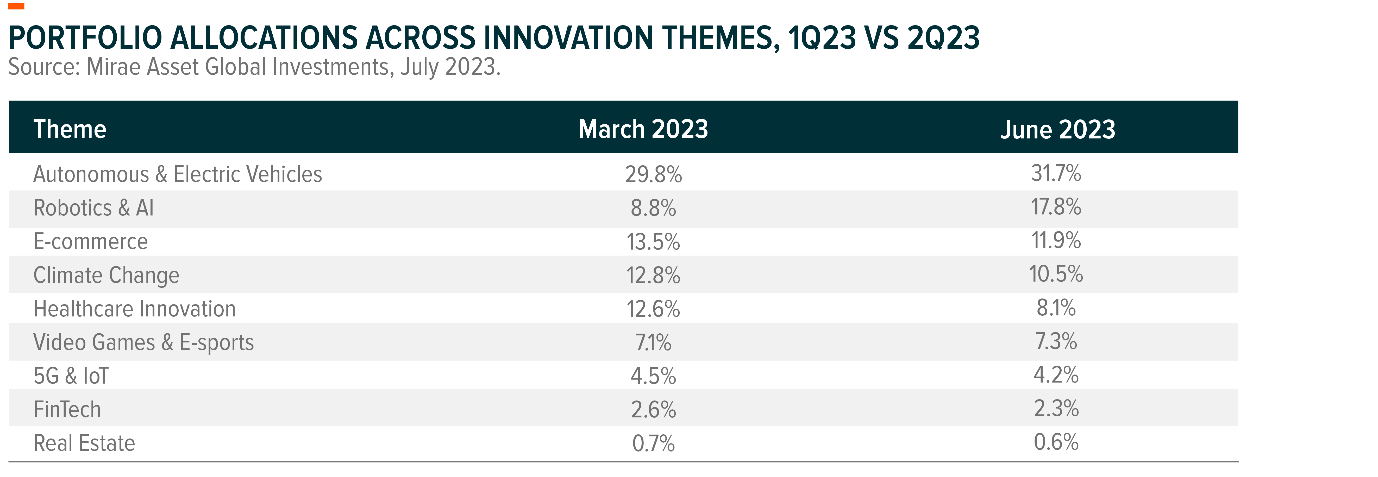 PORTFOLIO ALLOCATIONS ACROSS INNOVATION THEMES, 1Q23 VS 2Q23
Source: Mirae Asset Global Investments, July 2023.

| Theme | March 2023 | June 2023 |
|---|---|---|
| Autonomous & Electric Vehicles | 29.8% | 31.7% |
| Robotics & AI | 8.8% | 17.8% |
| E-commerce | 13.5% | 11.9% |
| Climate Change | 12.8% | 10.5% |
| Healthcare Innovation | 12.6% | 8.1% |
| Video Games & E-sports | 7.1% | 7.3% |
| 5G & IoT | 4.5% | 4.2% |
| FinTech | 2.6% | 2.3% |
| Real Estate | 0.7% | 0.6% |